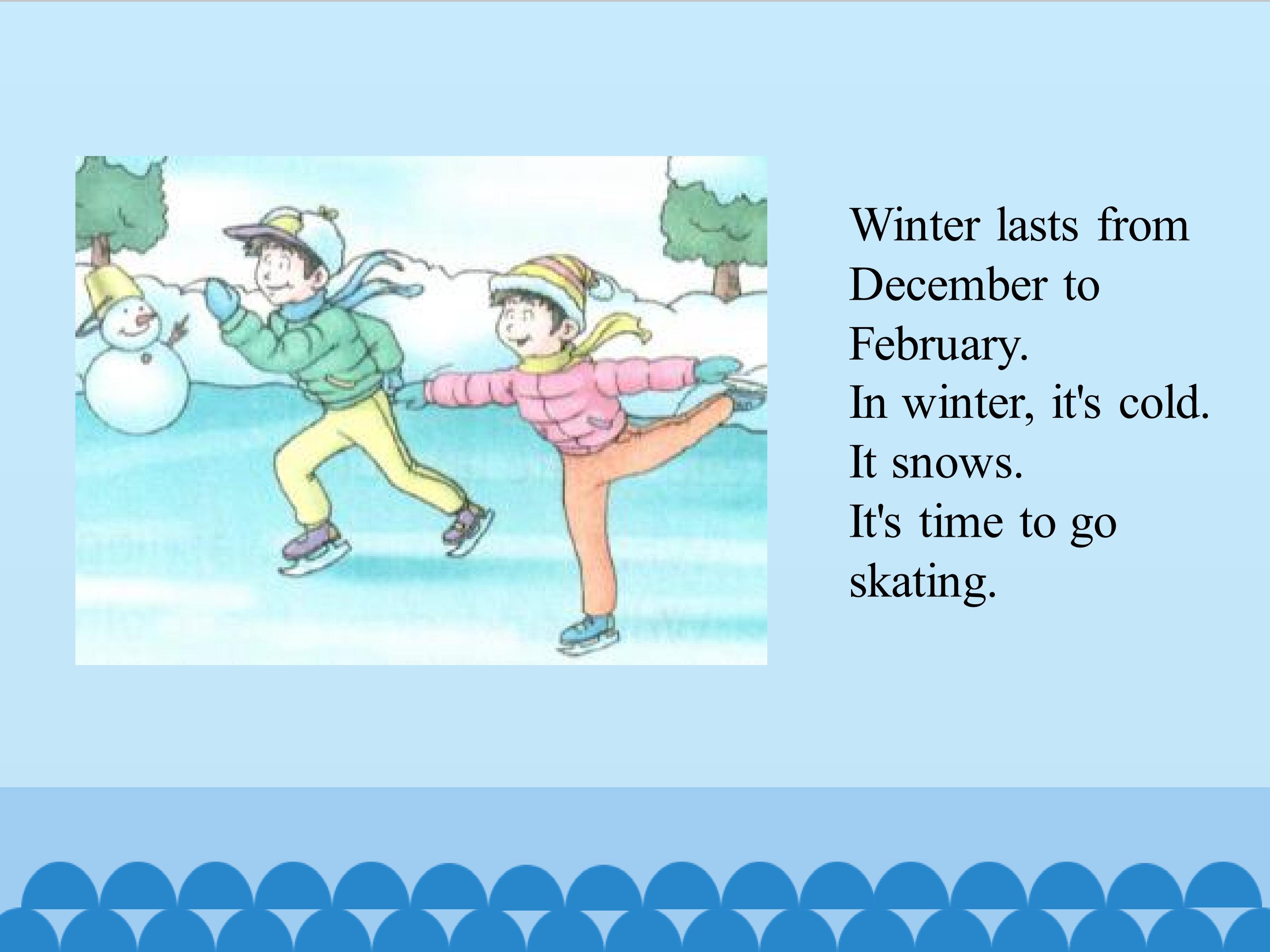 Winter lasts from December to February.
In winter, it's cold.
It snows.
It's time to go skating.